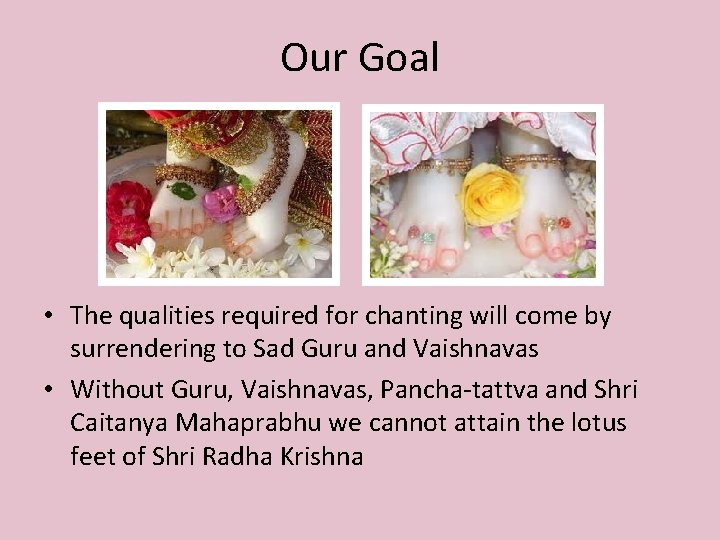 Our Goal

• The qualities required for chanting will come by surrendering to Sad Guru and Vaishnavas
• Without Guru, Vaishnavas, Pancha-tattva and Shri Caitanya Mahaprabhu we cannot attain the lotus feet of Shri Radha Krishna